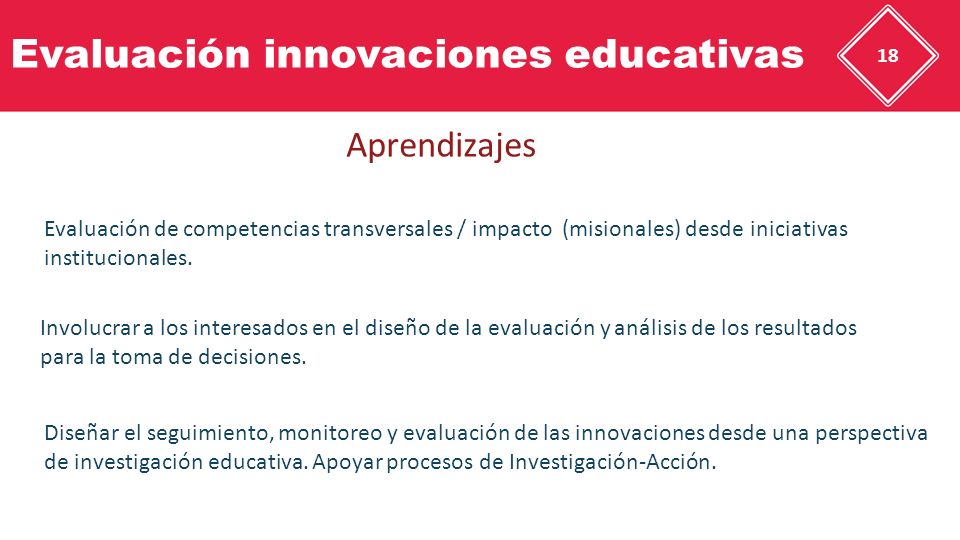 Evaluación innovaciones educativas

18

Aprendizajes

Evaluación de competencias transversales / impacto (misionales) desde iniciativas institucionales.

Involucrar a los interesados en el diseño de la evaluación y análisis de los resultados para la toma de decisiones.

Diseñar el seguimiento, monitoreo y evaluación de las innovaciones desde una perspectiva de investigación educativa. Apoyar procesos de Investigación-Acción.